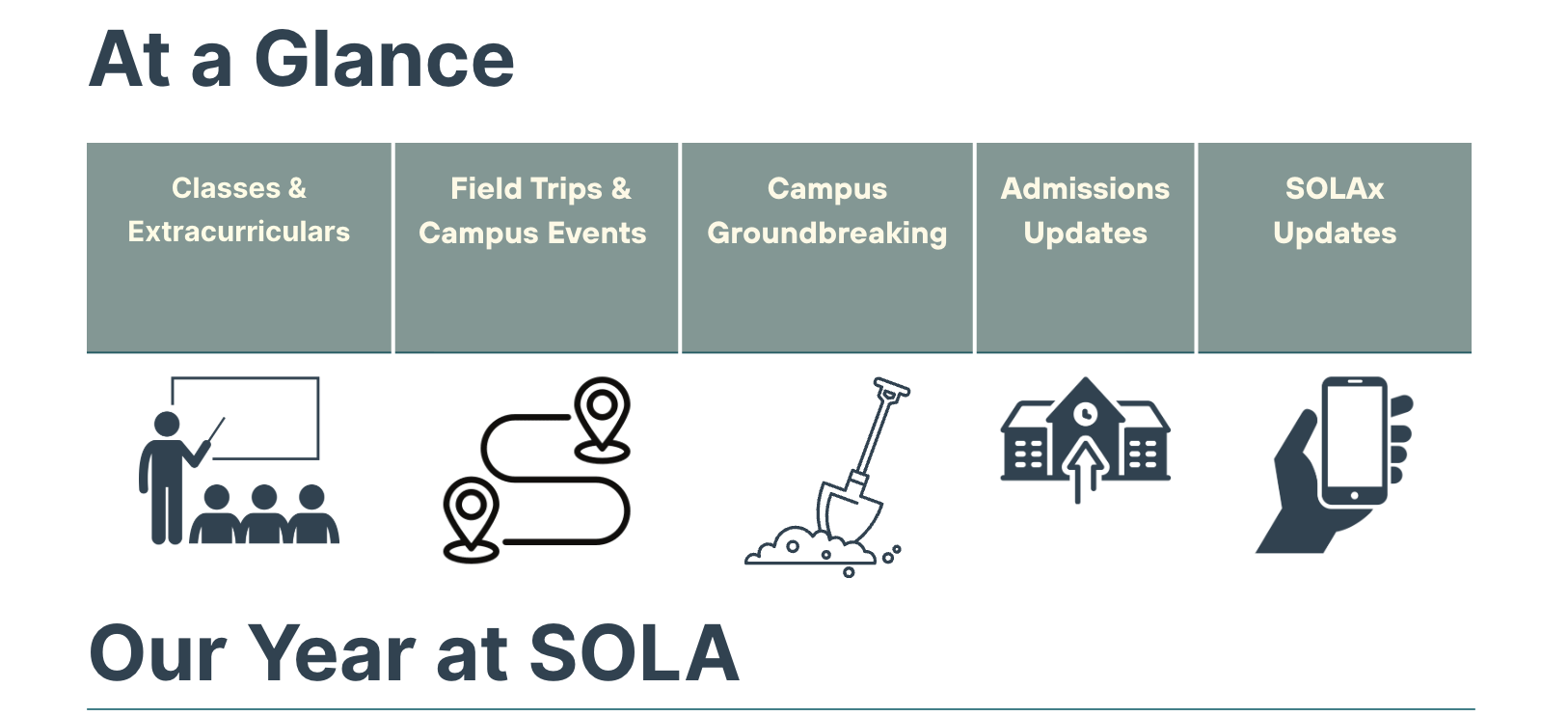 At a Glance

| Classes & Extracurriculars | Field Trips & Campus Events | Campus Groundbreaking | Admissions Updates | SOLAx Updates |
|---|---|---|---|---|

Our Year at SOLA